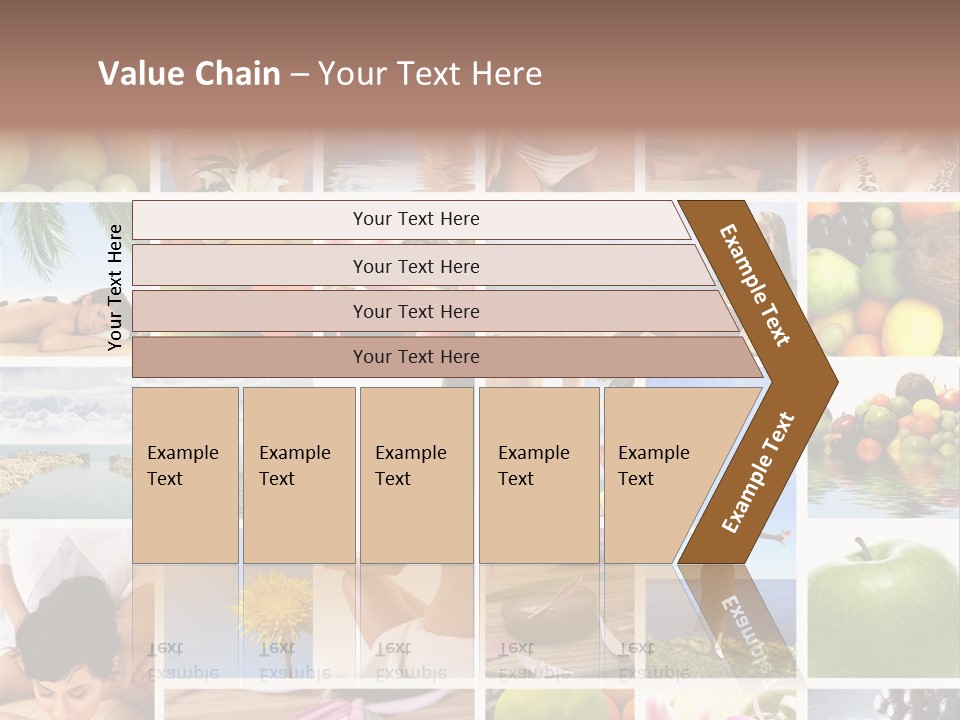 Value Chain – Your Text Here

Your Text Here

Your Text Here

Your Text Here

Your Text Here

Your Text Here

Example Text

Example Text

Example Text

Example Text

Example Text

Example Text

Example Text